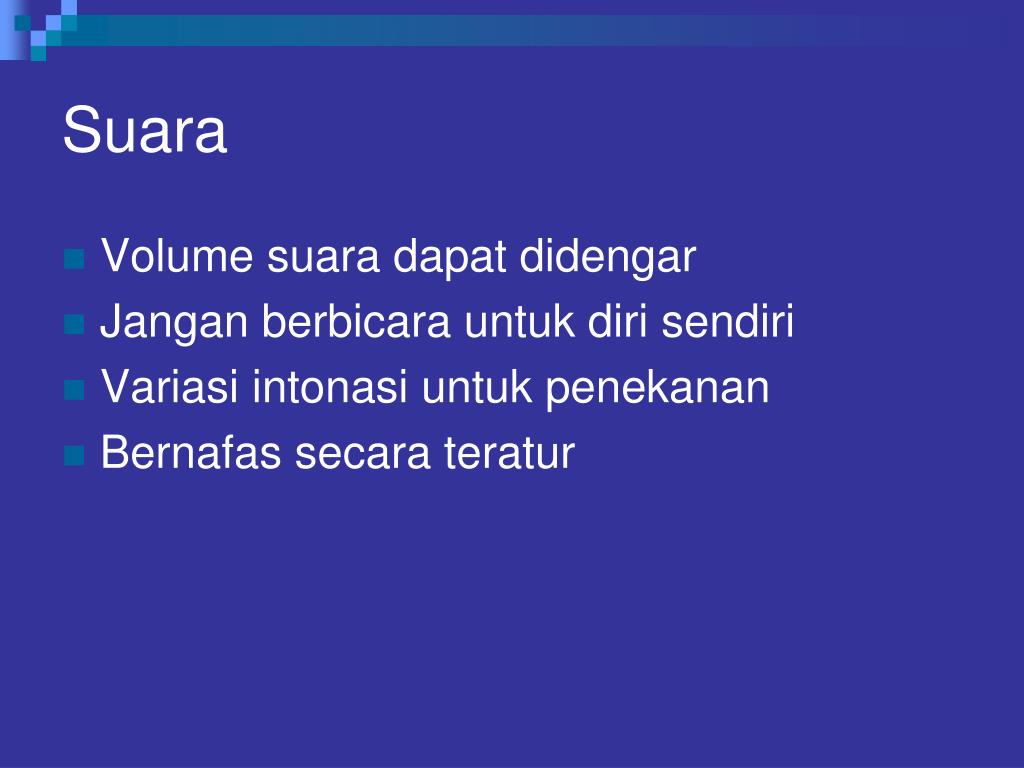 Suara

- Volume suara dapat didengar
- Jangan berbicara untuk diri sendiri
- Variasi intonasi untuk penekanan
- Bernafas secara teratur